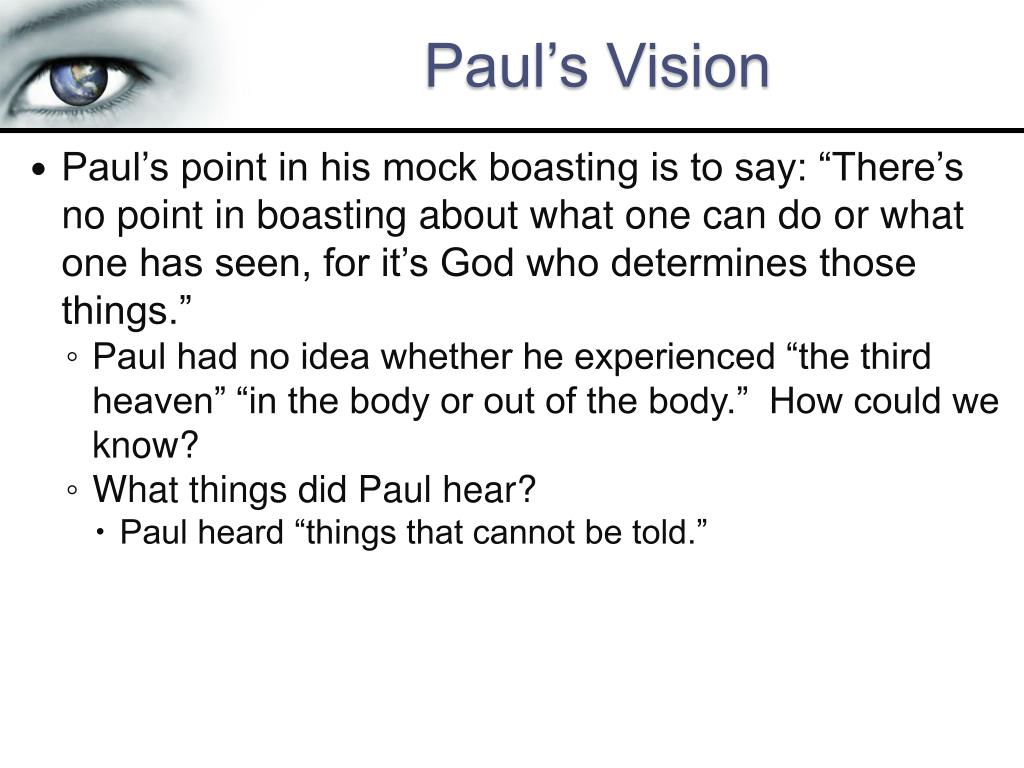 Paul’s Vision

• Paul’s point in his mock boasting is to say: “There’s no point in boasting about what one can do or what one has seen, for it’s God who determines those things.”
◦ Paul had no idea whether he experienced “the third heaven” “in the body or out of the body.” How could we know?
◦ What things did Paul hear?
• Paul heard “things that cannot be told.”